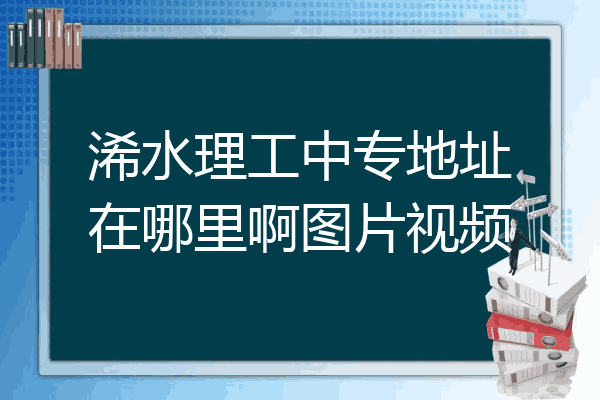 浠水理工中专地址在哪里啊图片视频